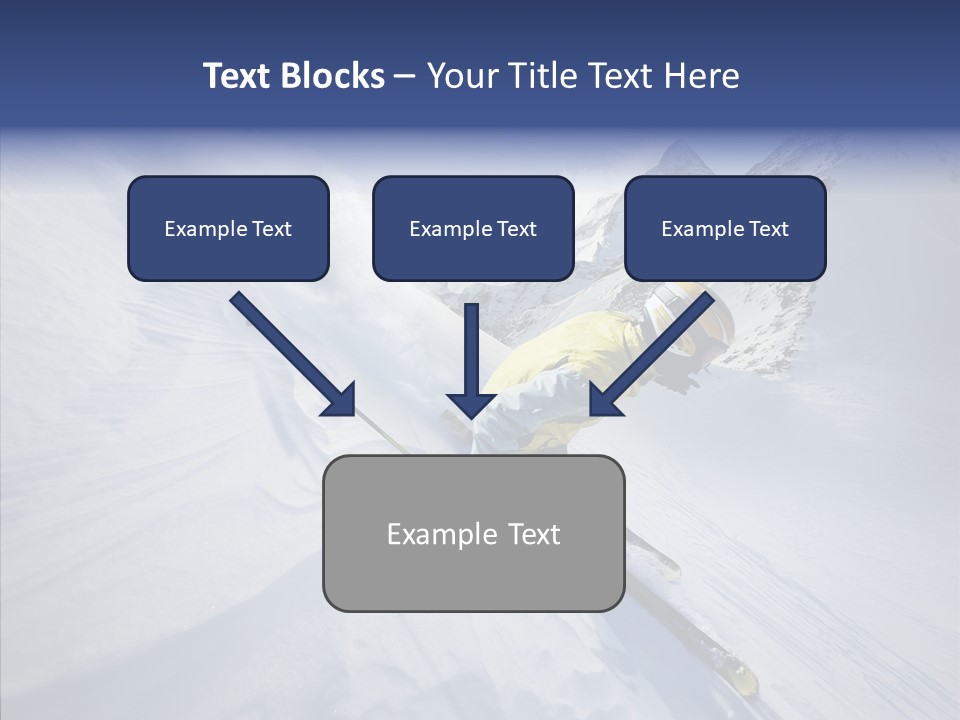 Text Blocks – Your Title Text Here

Example Text

Example Text

Example Text

Example Text